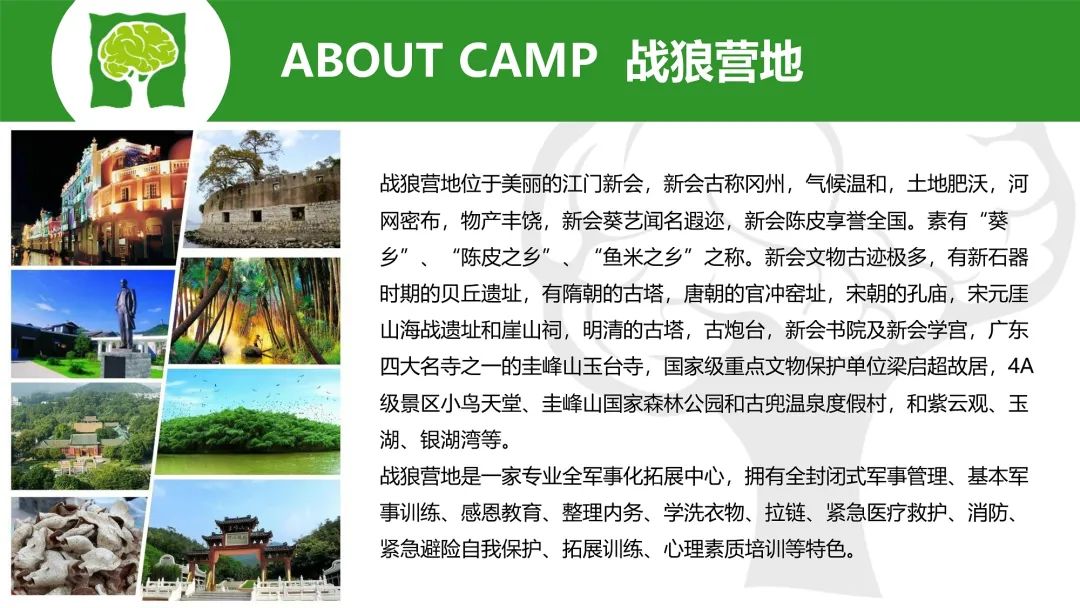 ABOUT CAMP 战狼营地

战狼营地位于美丽的江门新会，新会古称冈州，气候温和，土地肥沃，河网密布，物产丰饶，新会葵艺闻名遐迩，新会陈皮享誉全国。素有“葵乡”、“陈皮之乡”、“鱼米之乡”之称。新会文物古迹极多，有新石器时期的贝丘遗址，有隋朝的古塔，唐朝的官冲窑址，宋朝的孔庙，宋元厓山海战遗址和崖山祠，明清的古塔，古炮台，新会书院及新会学宫，广东四大名寺之一的圭峰山玉台寺，国家级重点文物保护单位梁启超故居，4A级景区小鸟天堂、圭峰山国家森林公园和古兜温泉度假村，和紫云观、玉湖、银湖湾等。
战狼营地是一家专业全军事化拓展中心，拥有全封闭式军事管理、基本军事训练、感恩教育、整理内务、学洗衣物、拉链、紧急医疗救护、消防、紧急避险自我保护、拓展训练、心理素质培训等特色。